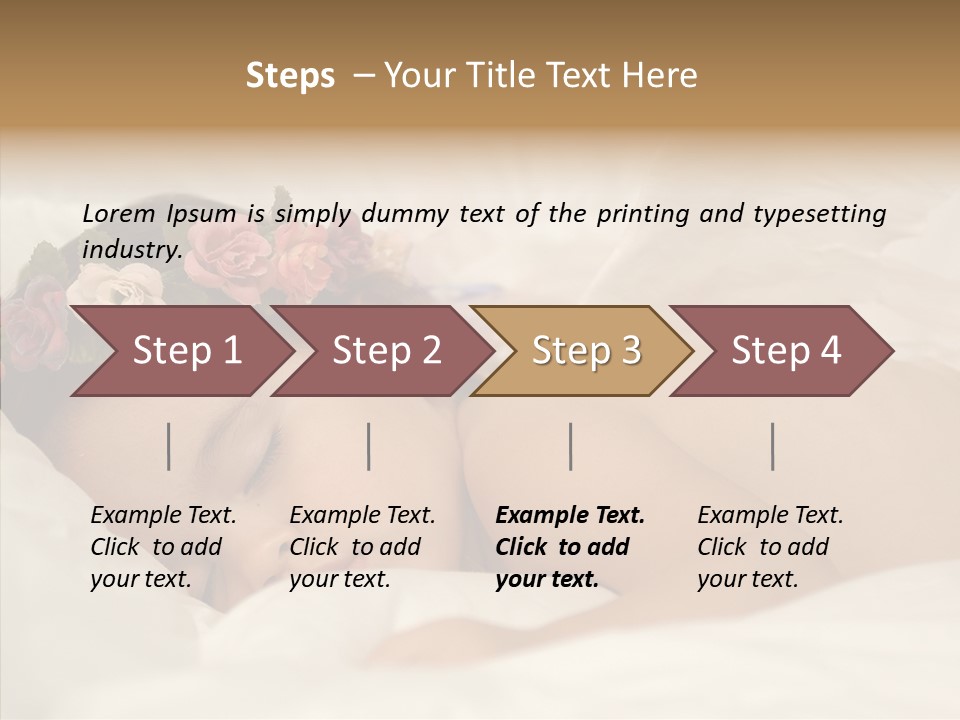 Steps – Your Title Text Here

Lorem Ipsum is simply dummy text of the printing and typesetting industry.

Step 1

Step 2

Step 3

Step 4

Example Text. Click to add your text.

Example Text. Click to add your text.

Example Text. Click to add your text.

Example Text. Click to add your text.